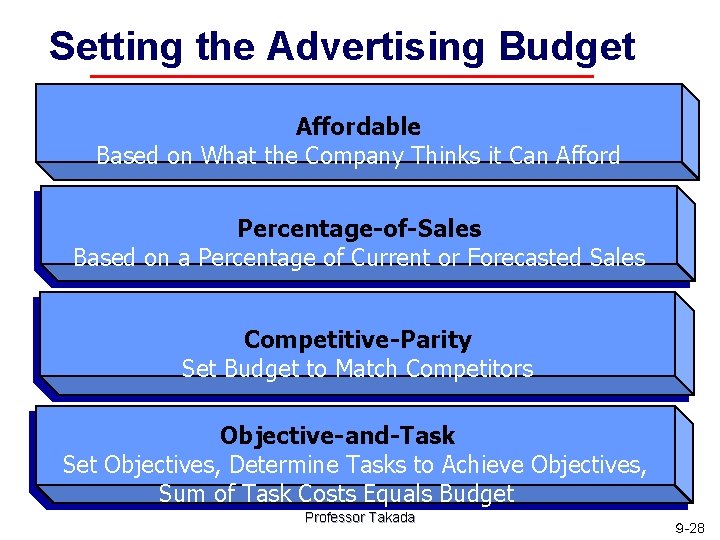 Setting the Advertising Budget

Affordable
Based on What the Company Thinks it Can Afford

Percentage-of-Sales
Based on a Percentage of Current or Forecasted Sales

Competitive-Parity
Set Budget to Match Competitors

Objective-and-Task
Set Objectives, Determine Tasks to Achieve Objectives, Sum of Task Costs Equals Budget

Professor Takada

9-28